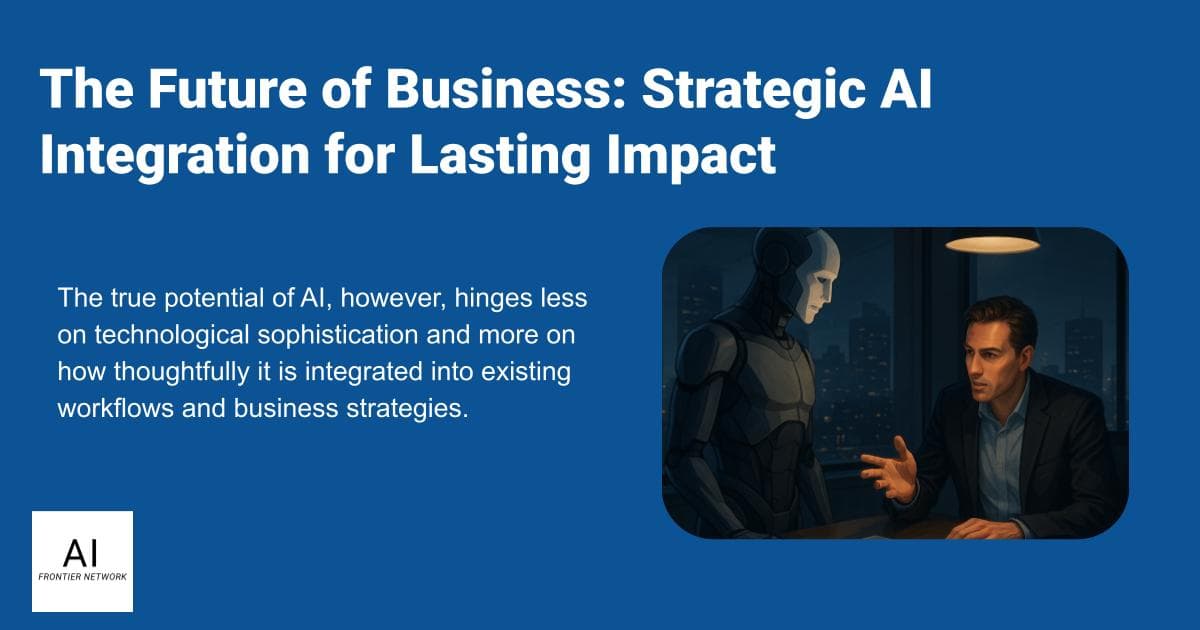 The Future of Business: Strategic AI Integration for Lasting Impact

The true potential of AI, however, hinges less on technological sophistication and more on how thoughtfully it is integrated into existing workflows and business strategies.

AI
FRONTIER NETWORK